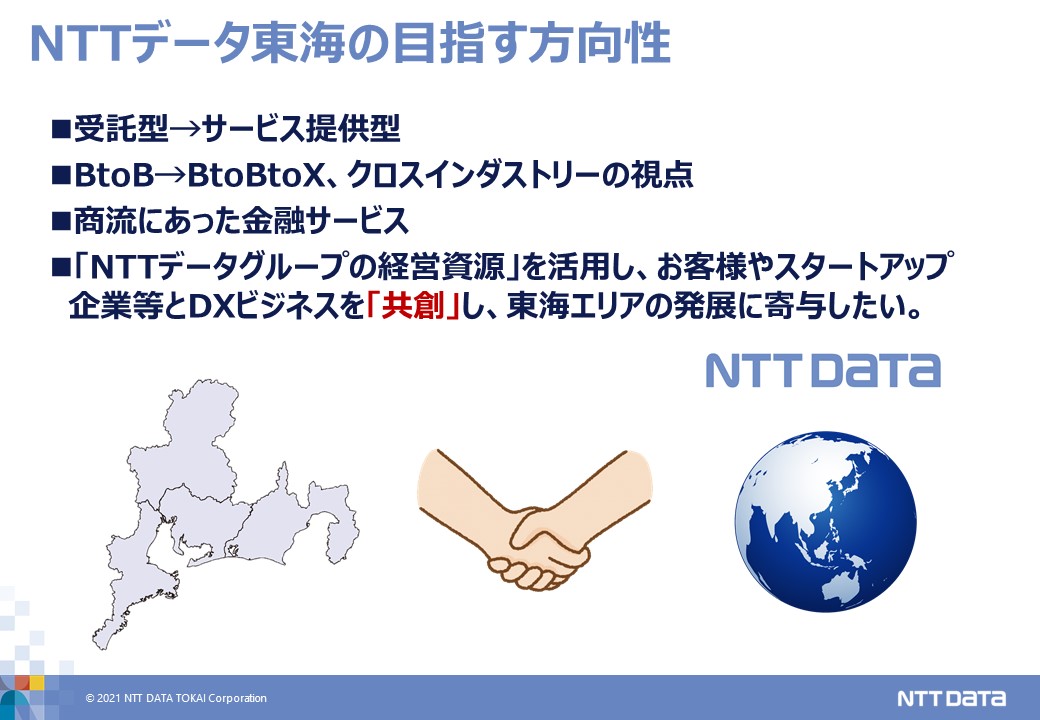 NTTデータ東海の目指す方向性

■受託型→サービス提供型

■BtoB→BtoBtoX、クロスインダストリーの視点

■商流にあった金融サービス

■「NTTデータグループの経営資源」を活用し、お客様やスタートアップ企業等とDXビジネスを「共創」し、東海エリアの発展に寄与したい。

NTT DATA

© 2021 NTT DATA TOKAI Corporation

NTT DATA